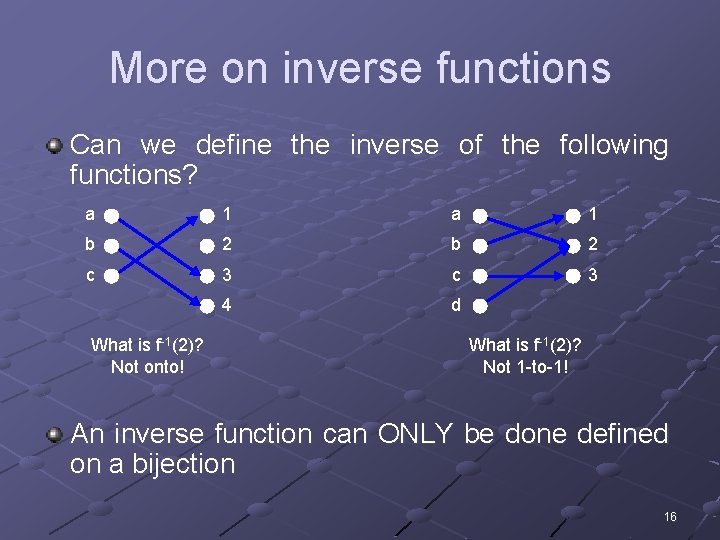 More on inverse functions

Can we define the inverse of the following functions?

a
b
c

1
2
3
4

What is $f^{-1}(2)$?
Not onto!

a
b
c
d

1
2
3

What is $f^{-1}(2)$?
Not 1-to-1!

An inverse function can ONLY be done defined on a bijection

16